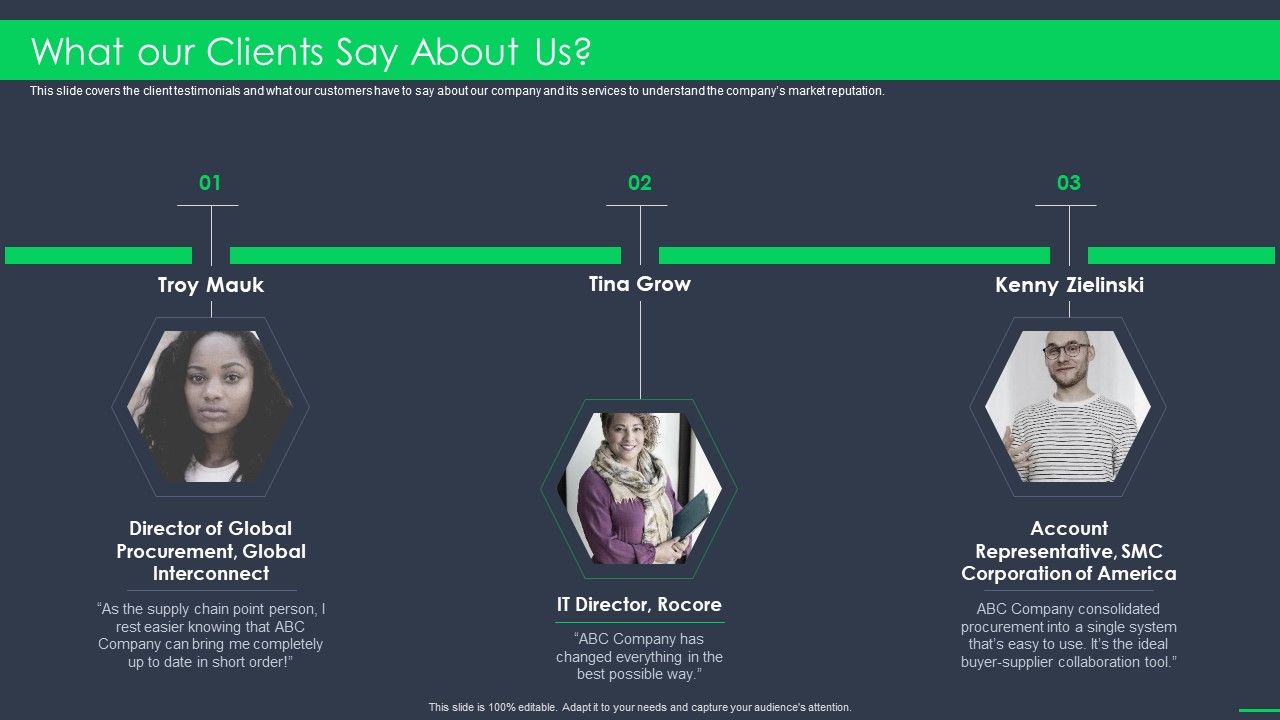 What our Clients Say About Us?

This slide covers the client testimonials and what our customers have to say about our company and its services to understand the company's market reputation.

01

Troy Mauk

Director of Global Procurement, Global Interconnect

"As the supply chain point person, I rest easier knowing that ABC Company can bring me completely up to date in short order!"

02

Tina Grow

IT Director, Rocore

"ABC Company has changed everything in the best possible way."

03

Kenny Zielinski

Account Representative, SMC Corporation of America

ABC Company consolidated procurement into a single system that's easy to use. It's the ideal buyer-supplier collaboration tool."

This slide is 100% editable. Adapt it to your needs and capture your audience's attention.